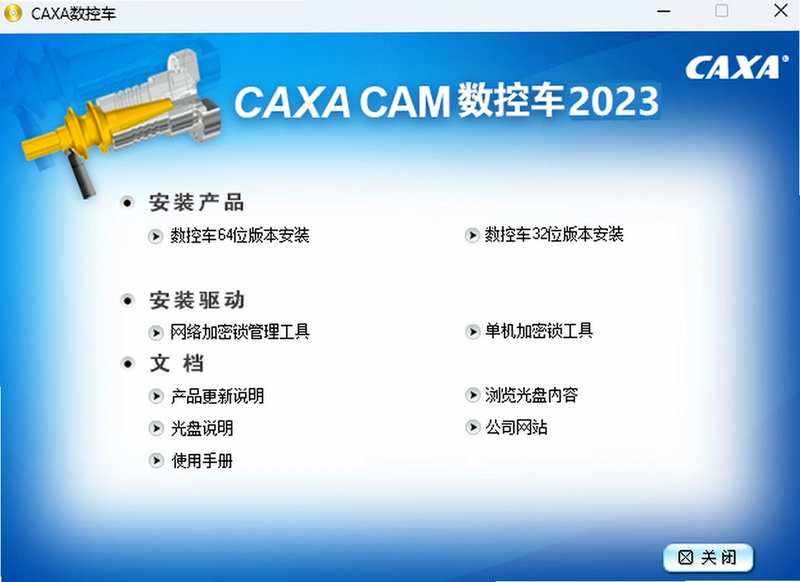 CAXA数控车

CAXA

CAXA CAM 数控车2023

安装产品

数控车64位版本安装

数控车32位版本安装

安装驱动

网络加密锁管理工具

单机加密锁工具

文 档

产品更新说明

浏览光盘内容

光盘说明

公司网站

使用手册

关闭